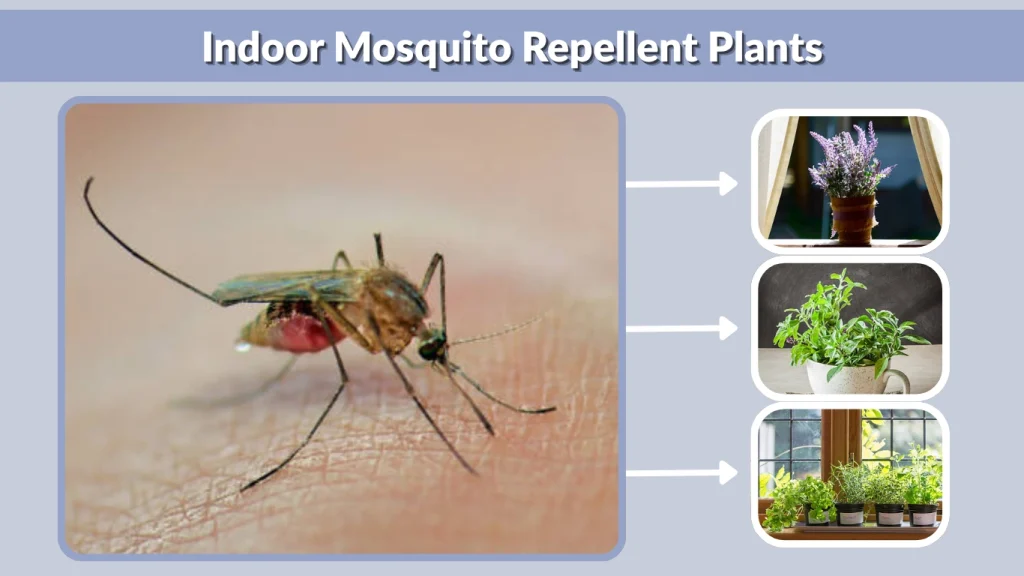 Indoor Mosquito Repellent Plants